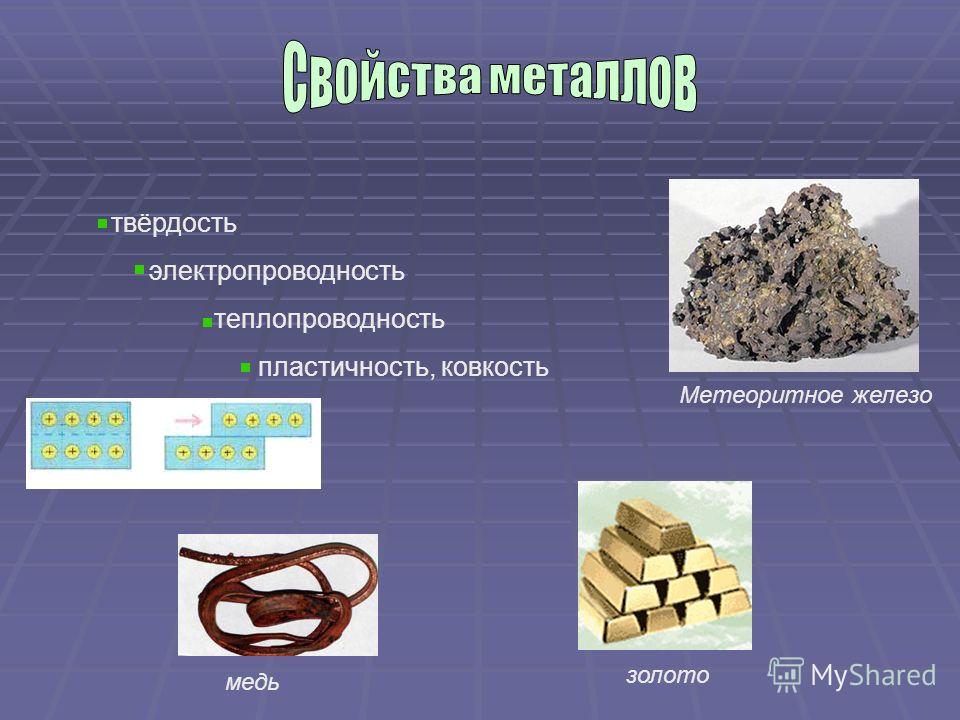 Свойства металлов

твёрдость

электропроводность

теплопроводность

пластичность, ковкость

+ + + +
+ + + +

+ + + +
+ + + +

Метеоритное железо

медь

золото

MyShared